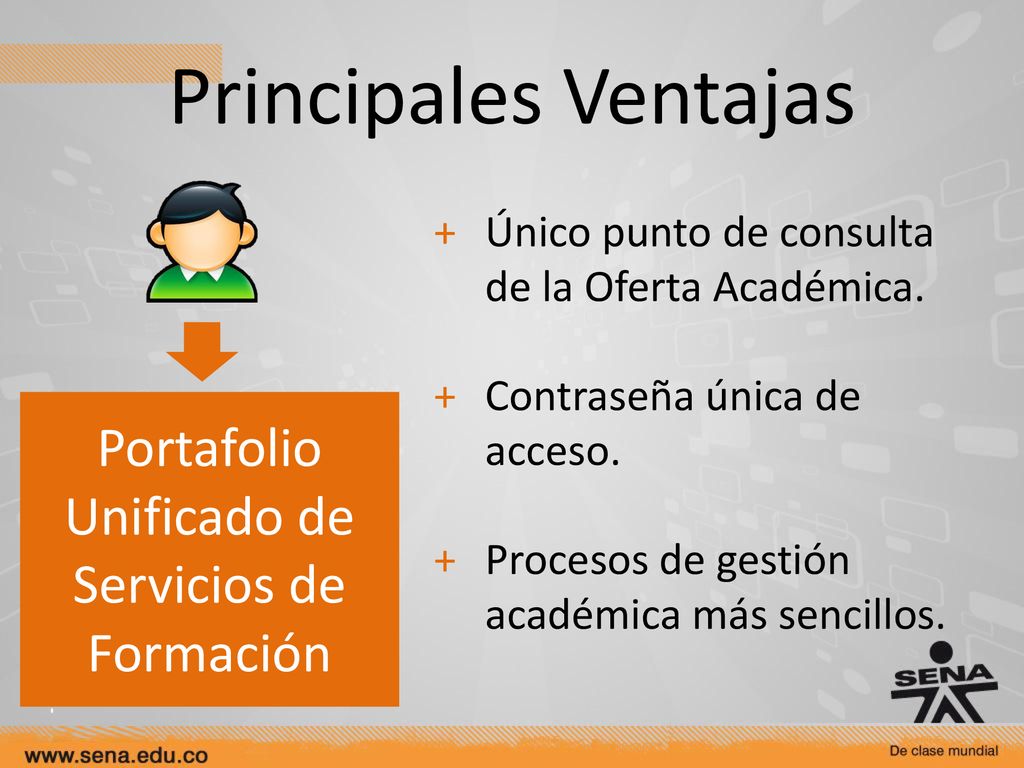 Principales Ventajas

Portafolio Unificado de Servicios de Formación

+ Único punto de consulta de la Oferta Académica.

+ Contraseña única de acceso.

+ Procesos de gestión académica más sencillos.

SENA

www.sena.edu.co

De clase mundial